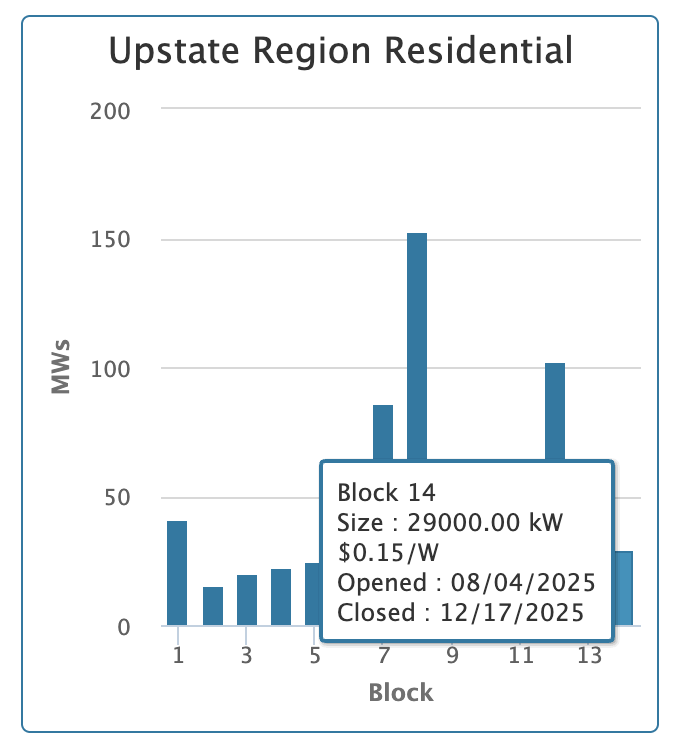 Upstate Region Residential

200
150
100
50
0

MWs

Block 14
Size : 29000.00 kW
$0.15/W
Opened : 08/04/2025
Closed : 12/17/2025

1
3
5
7
9
11
13

Block